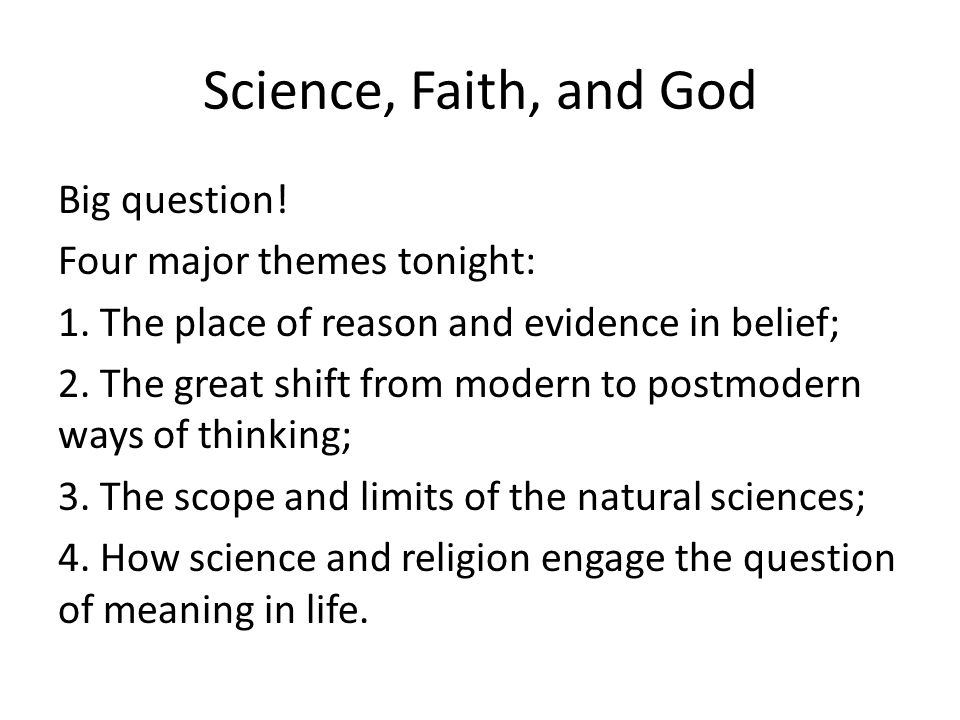 Science, Faith, and God

Big question!

Four major themes tonight:

1. The place of reason and evidence in belief;

2. The great shift from modern to postmodern ways of thinking;

3. The scope and limits of the natural sciences;

4. How science and religion engage the question of meaning in life.